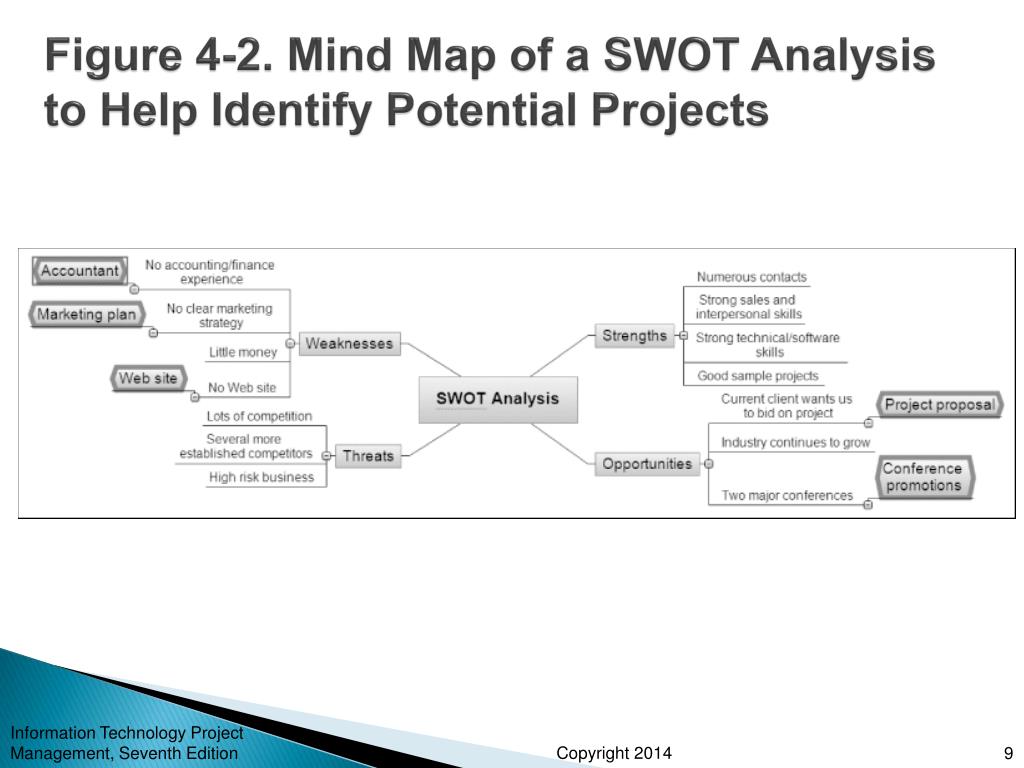 Figure 4-2. Mind Map of a SWOT Analysis to Help Identify Potential Projects

SWOT Analysis

Weaknesses
No accounting/finance experience
Accountant
No clear marketing strategy
Marketing plan
Little money
No Web site
Web site

Threats
Lots of competition
Several more established competitors
High risk business

Strengths
Numerous contacts
Strong sales and interpersonal skills
Strong technical/software skills
Good sample projects

Opportunities
Current client wants us to bid on project
Project proposal
Industry continues to grow
Two major conferences
Conference promotions

Information Technology Project Management, Seventh Edition

Copyright 2014

9